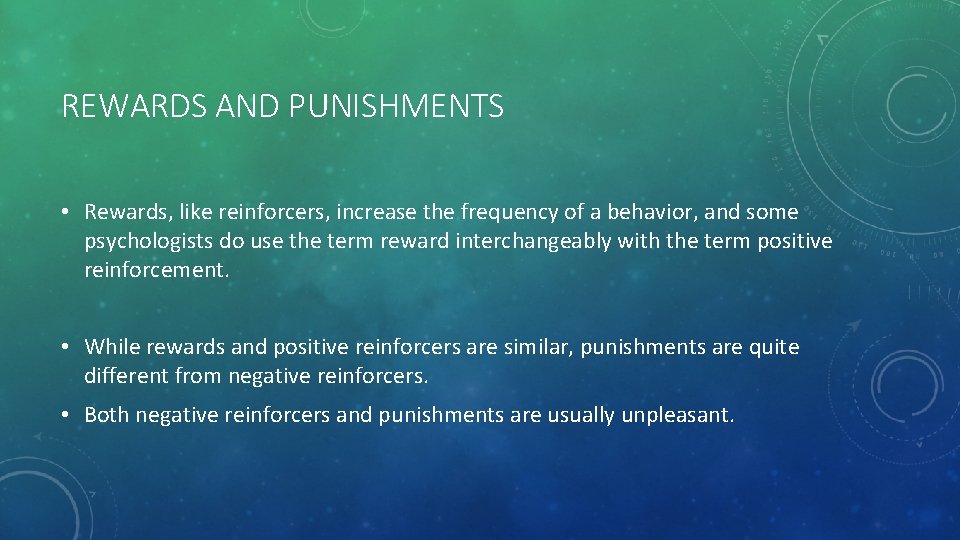 REWARDS AND PUNISHMENTS

• Rewards, like reinforcers, increase the frequency of a behavior, and some psychologists do use the term reward interchangeably with the term positive reinforcement.

• While rewards and positive reinforcers are similar, punishments are quite different from negative reinforcers.

• Both negative reinforcers and punishments are usually unpleasant.